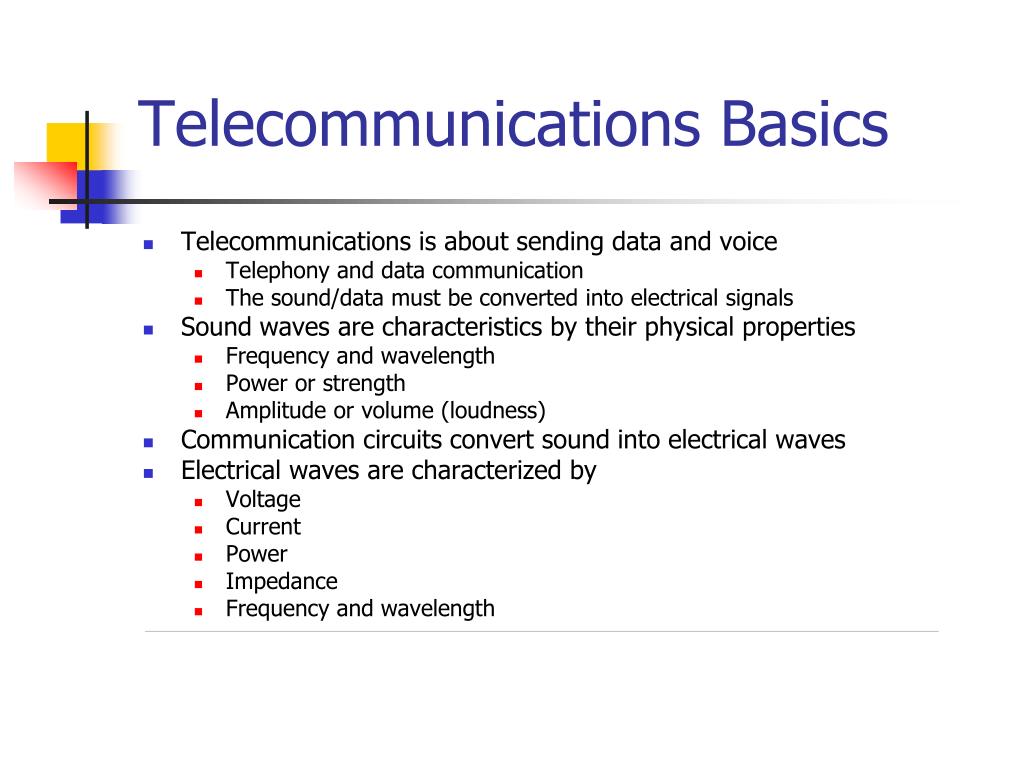 Telecommunications Basics

- Telecommunications is about sending data and voice
  - Telephony and data communication
  - The sound/data must be converted into electrical signals
- Sound waves are characteristics by their physical properties
  - Frequency and wavelength
  - Power or strength
  - Amplitude or volume (loudness)
- Communication circuits convert sound into electrical waves
- Electrical waves are characterized by
  - Voltage
  - Current
  - Power
  - Impedance
  - Frequency and wavelength